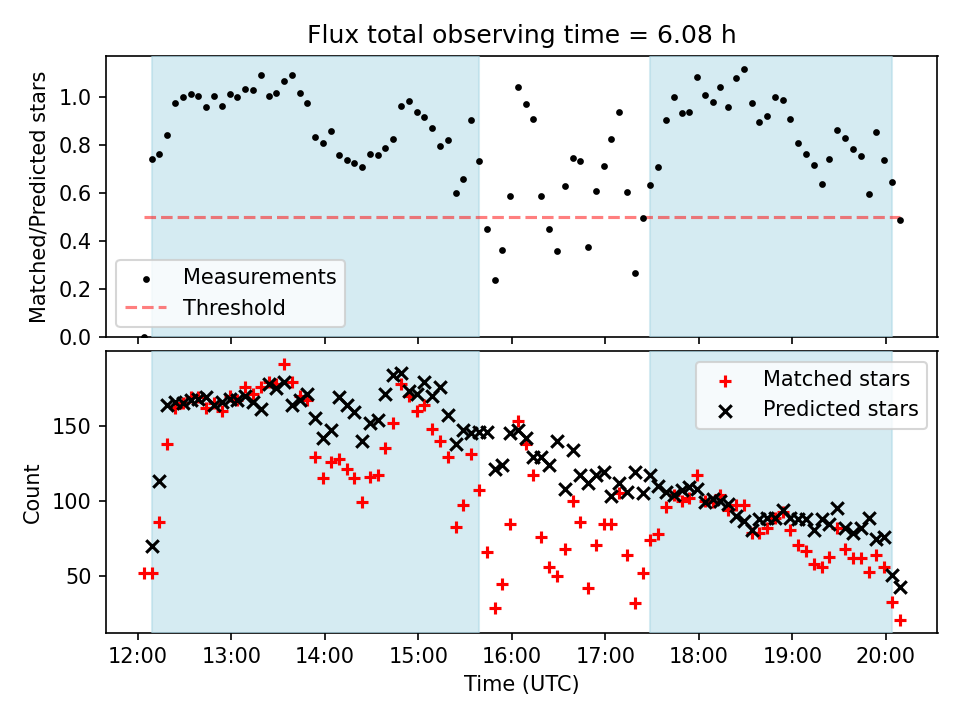 Flux total observing time = 6.08 h

Matched/Predicted stars

1.0
0.8
0.6
0.4
0.2
0.0

Measurements
Threshold

Count

150
100
50

Matched stars
Predicted stars

12:00 13:00 14:00 15:00 16:00 17:00 18:00 19:00 20:00

Time (UTC)